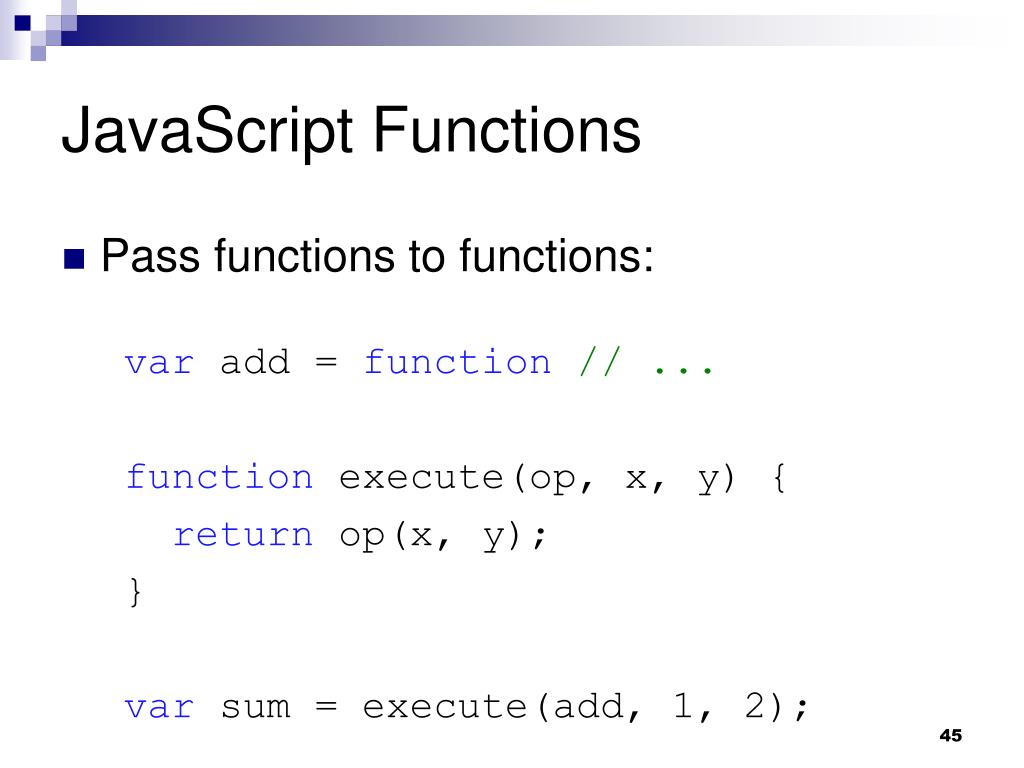 JavaScript Functions

Pass functions to functions:

var add = function // ...

function execute(op, x, y) {
  return op(x, y);
}

var sum = execute(add, 1, 2);

45